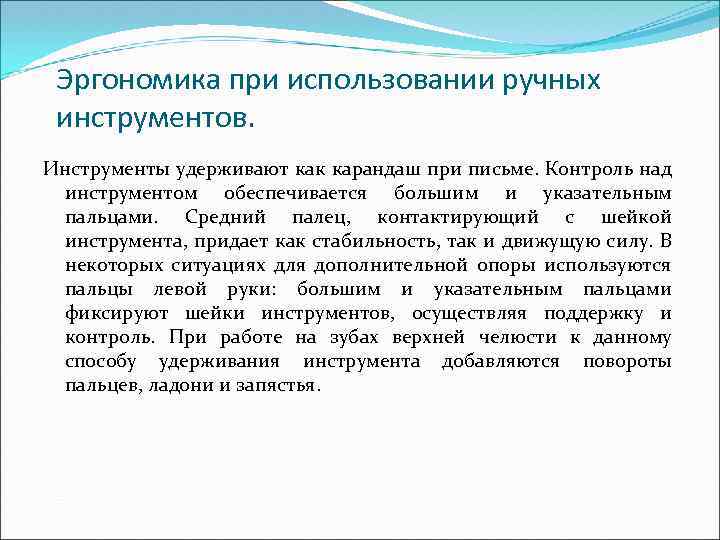 Эргономика при использовании ручных инструментов.

Инструменты удерживают как карандаш при письме. Контроль над инструментом обеспечивается большим и указательным пальцами. Средний палец, контактирующий с шейкой инструмента, придает как стабильность, так и движущую силу. В некоторых ситуациях для дополнительной опоры используются пальцы левой руки: большим и указательным пальцами фиксируют шейки инструментов, осуществляя поддержку и контроль. При работе на зубах верхней челюсти к данному способу удерживания инструмента добавляются повороты пальцев, ладони и запястья.